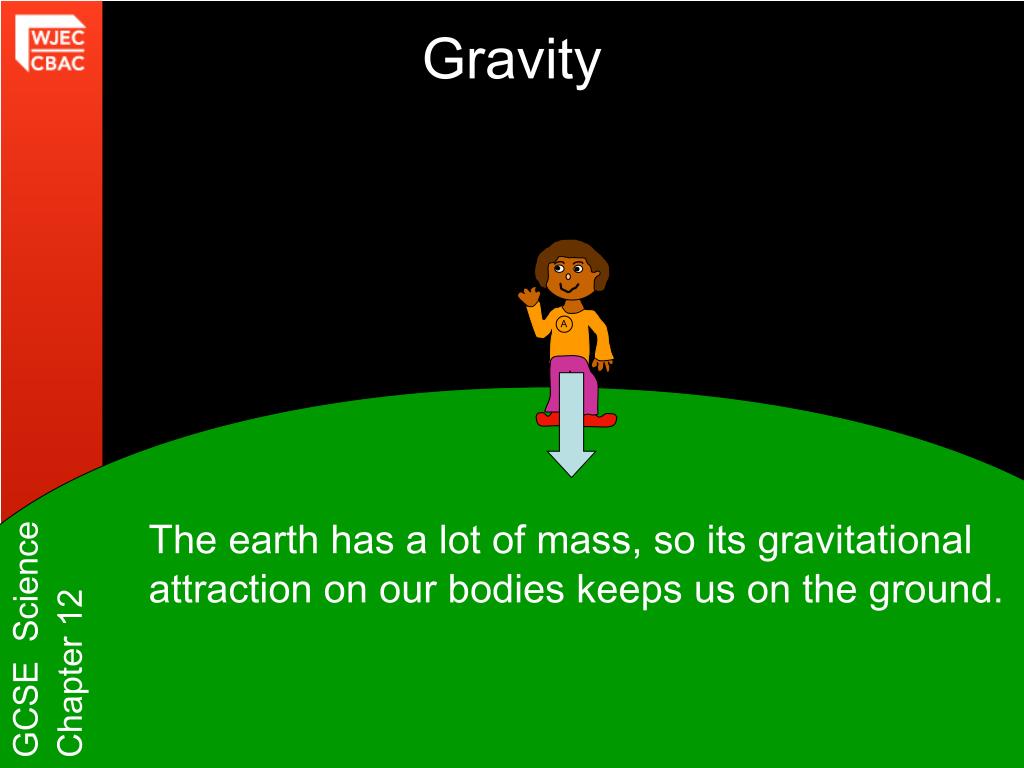 WJEC
CBAC

Gravity

A

The earth has a lot of mass, so its gravitational attraction on our bodies keeps us on the ground.

GCSE Science
Chapter 12